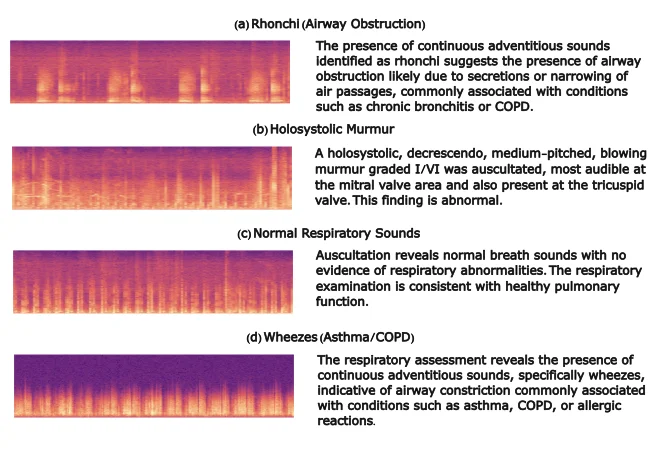 (a) Rhonchi (Airway Obstruction)

The presence of continuous adventitious sounds identified as rhonchi suggests the presence of airway obstruction likely due to secretions or narrowing of air passages, commonly associated with conditions such as chronic bronchitis or COPD.

(b) Holosystolic Murmur

A holosystolic, decrescendo, medium-pitched, blowing murmur graded I/VI was auscultated, most audible at the mitral valve area and also present at the tricuspid valve. This finding is abnormal.

(c) Normal Respiratory Sounds

Auscultation reveals normal breath sounds with no evidence of respiratory abnormalities. The respiratory examination is consistent with healthy pulmonary function.

(d) Wheezes (Asthma/COPD)

The respiratory assessment reveals the presence of continuous adventitious sounds, specifically wheezes, indicative of airway constriction commonly associated with conditions such as asthma, COPD, or allergic reactions.